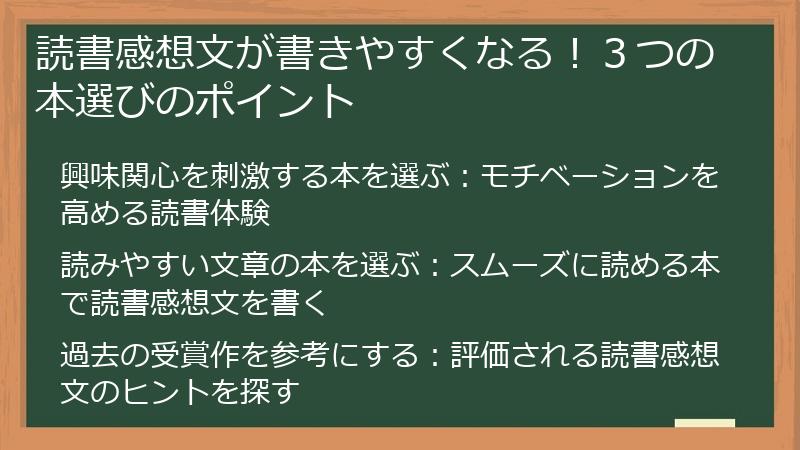 読書感想文が書きやすくなる！３つの本選びのポイント

興味関心を刺激する本を選ぶ：モチベーションを高める読書体験

読みやすい文章の本を選ぶ：スムーズに読める本で読書感想文を書く

過去の受賞作を参考にする：評価される読書感想文のヒントを探す